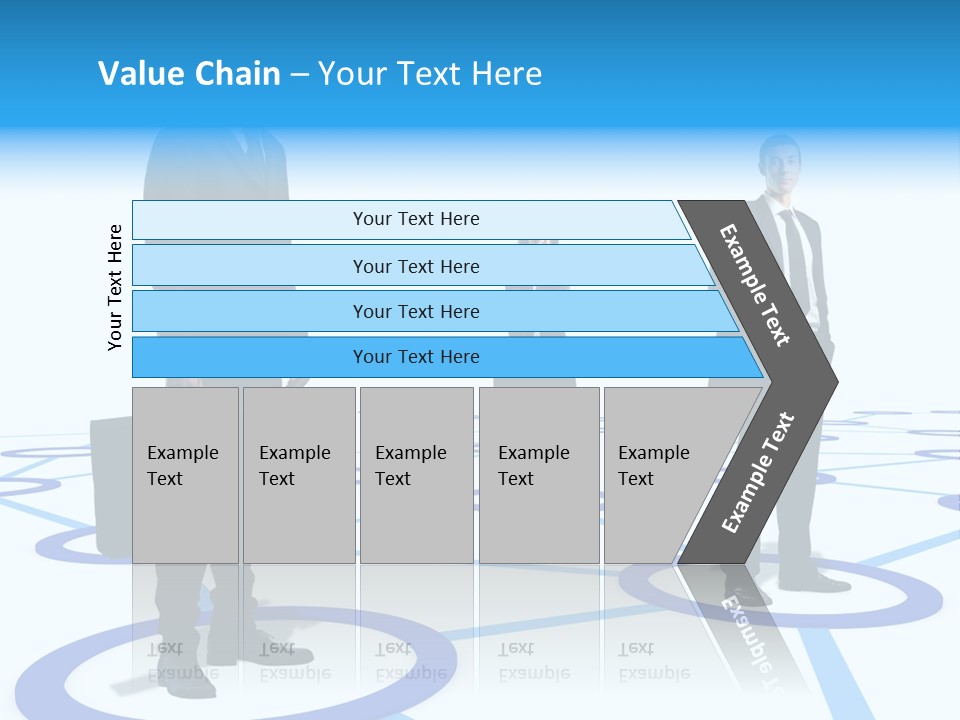 Value Chain – Your Text Here

Your Text Here

Your Text Here

Your Text Here

Your Text Here

Your Text Here

Example Text

Example Text

Example Text

Example Text

Example Text

Example Text

Example Text